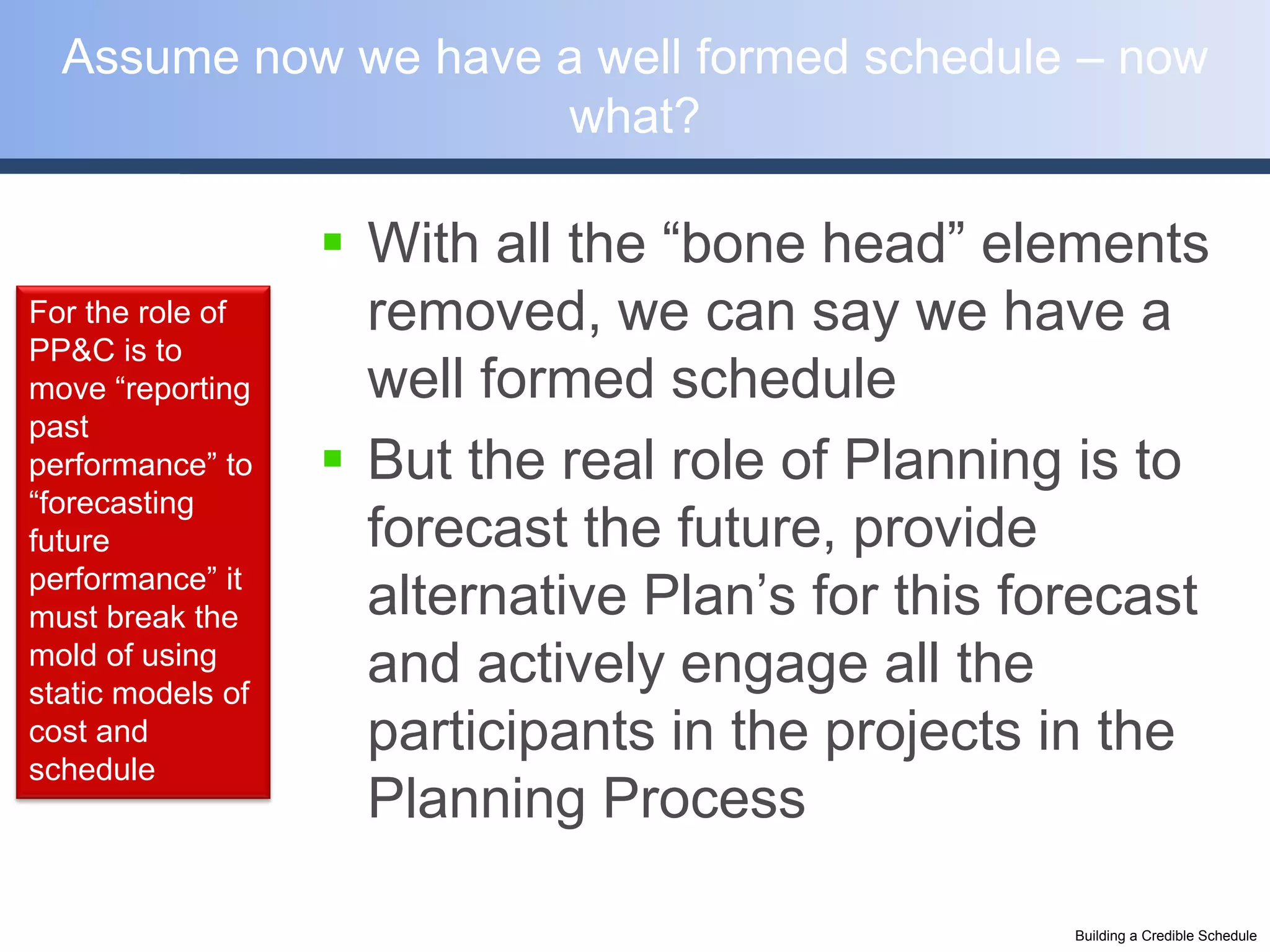 Assume now we have a well formed schedule – now what?

For the role of PP&C is to move “reporting past performance” to “forecasting future performance” it must break the mold of using static models of cost and schedule

▪ With all the “bone head” elements removed, we can say we have a well formed schedule

▪ But the real role of Planning is to forecast the future, provide alternative Plan’s for this forecast and actively engage all the participants in the projects in the Planning Process

Building a Credible Schedule